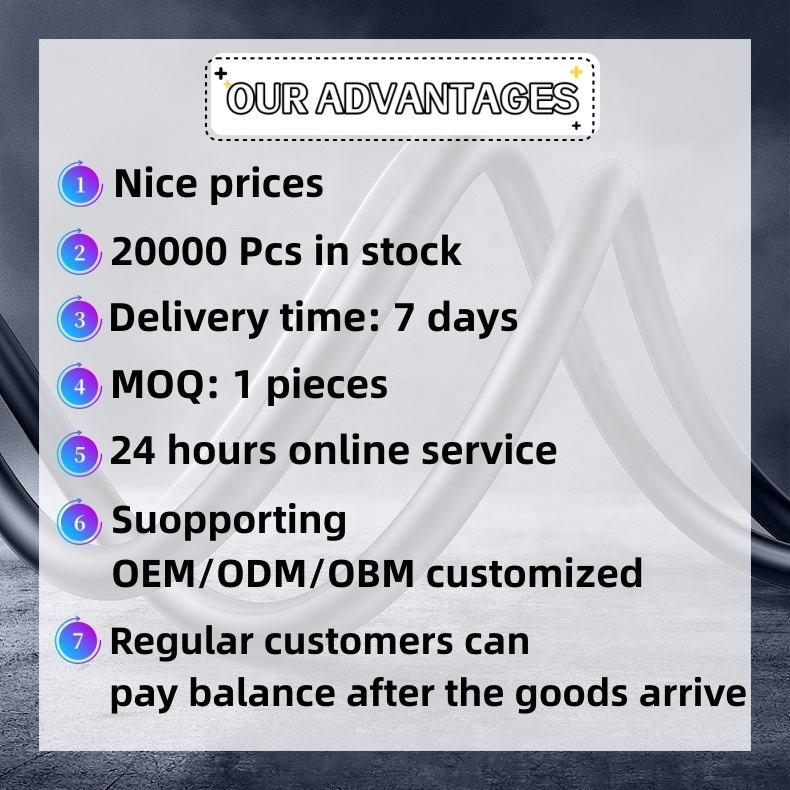 OUR ADVANTAGES

1 Nice prices

2 20000 Pcs in stock

3 Delivery time: 7 days

4 MOQ: 1 pieces

5 24 hours online service

6 Suopporting OEM/ODM/OBM customized

7 Regular customers can pay balance after the goods arrive